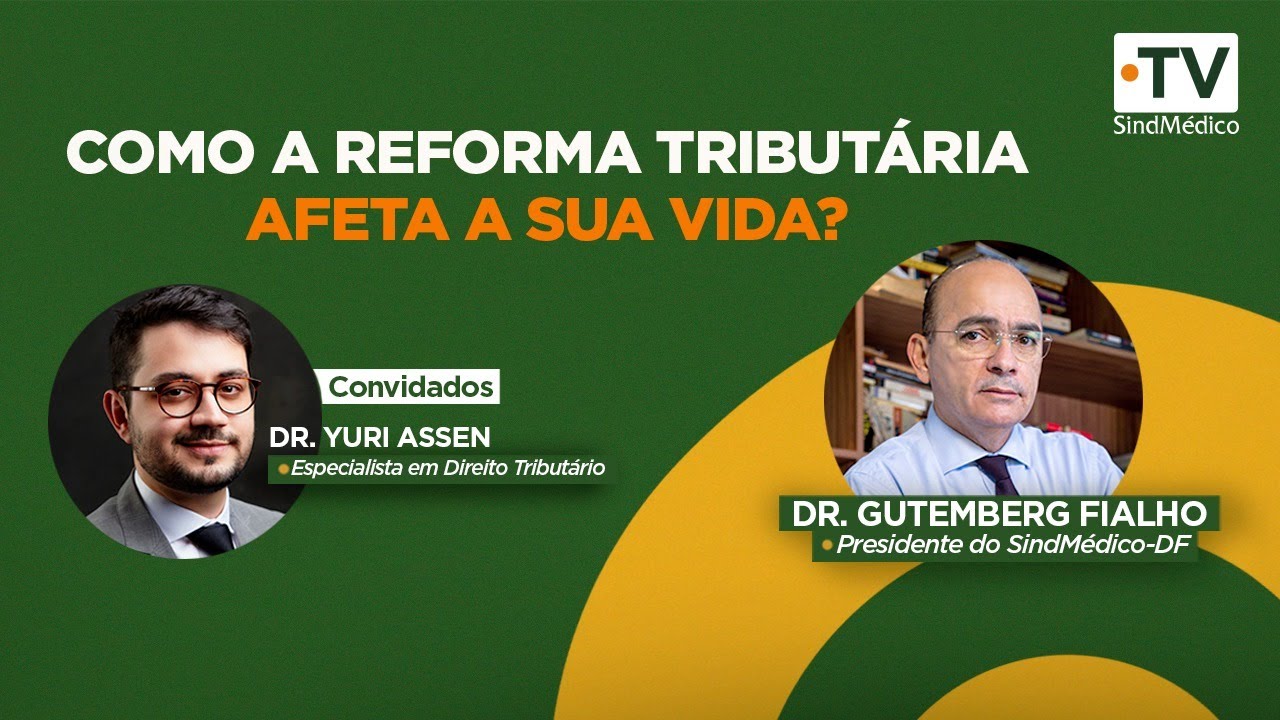 TV
SindMédico

COMO A REFORMA TRIBUTÁRIA
AFETA A SUA VIDA?

Convidados
DR. YURI ASSEN
Especialista em Direito Tributário

DR. GUTEMBERG FIALHO
Presidente do SindMédico-DF